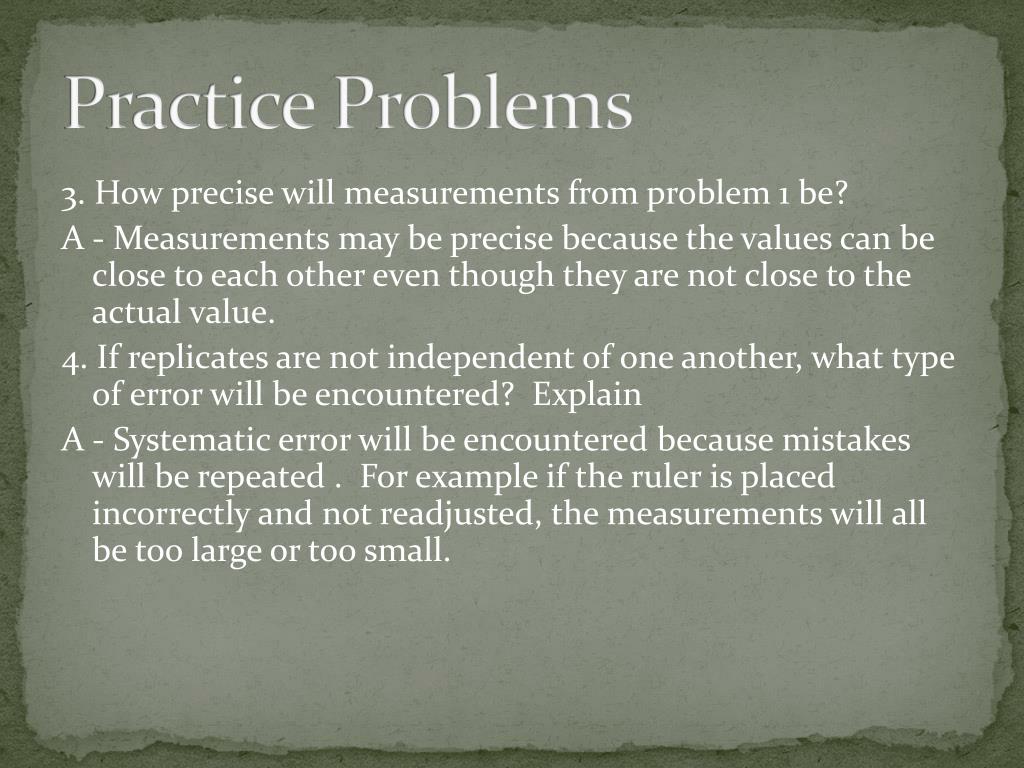 Practice Problems

3. How precise will measurements from problem 1 be?

A - Measurements may be precise because the values can be close to each other even though they are not close to the actual value.

4. If replicates are not independent of one another, what type of error will be encountered? Explain

A - Systematic error will be encountered because mistakes will be repeated . For example if the ruler is placed incorrectly and not readjusted, the measurements will all be too large or too small.